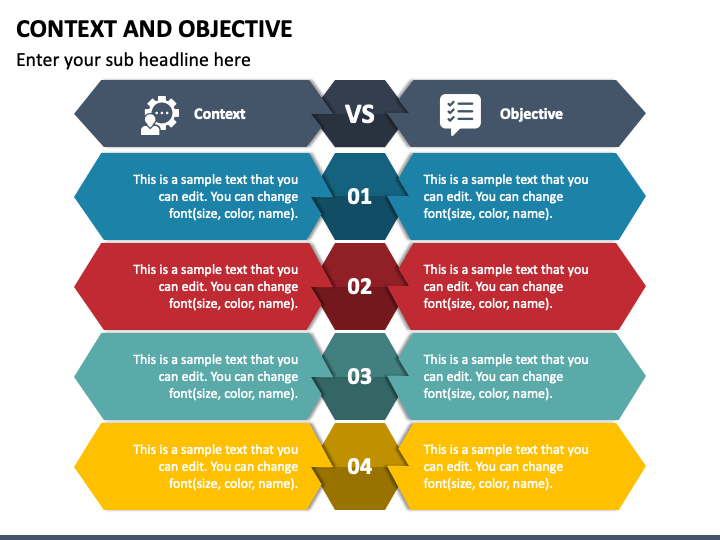 CONTEXT AND OBJECTIVE

Enter your sub headline here

Context

VS

Objective

This is a sample text that you can edit. You can change font(size, color, name).

01

This is a sample text that you can edit. You can change font(size, color, name).

This is a sample text that you can edit. You can change font(size, color, name).

02

This is a sample text that you can edit. You can change font(size, color, name).

This is a sample text that you can edit. You can change font(size, color, name).

03

This is a sample text that you can edit. You can change font(size, color, name).

This is a sample text that you can edit. You can change font(size, color, name).

04

This is a sample text that you can edit. You can change font(size, color, name).